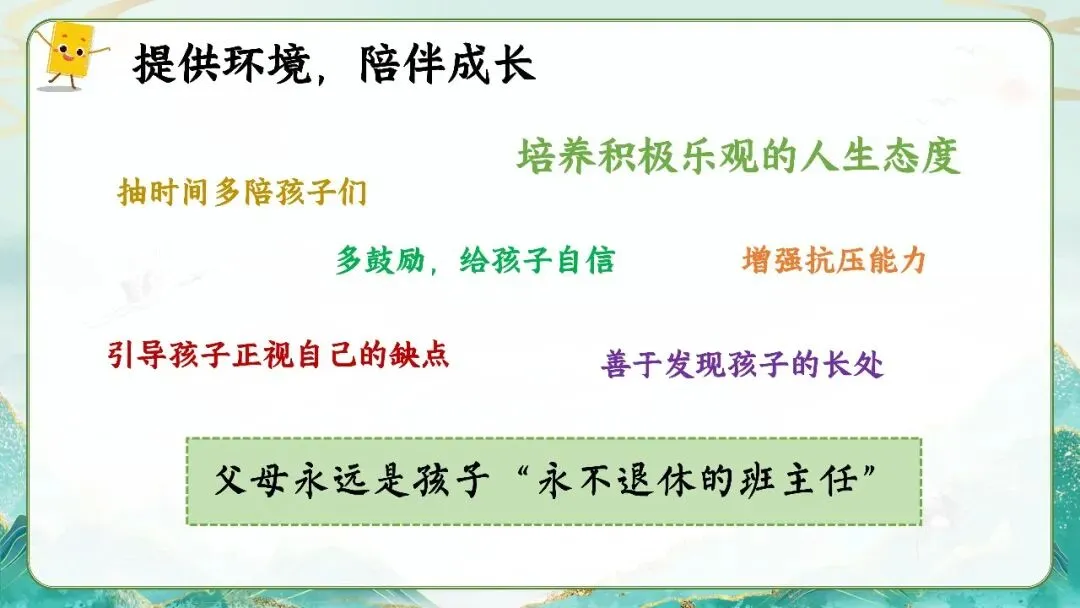 提供环境，陪伴成长

培养积极乐观的人生态度

抽时间多陪孩子们

多鼓励，给孩子自信

增强抗压能力

引导孩子正视自己的缺点

善于发现孩子的长处

父母永远是孩子“永不退休的班主任”